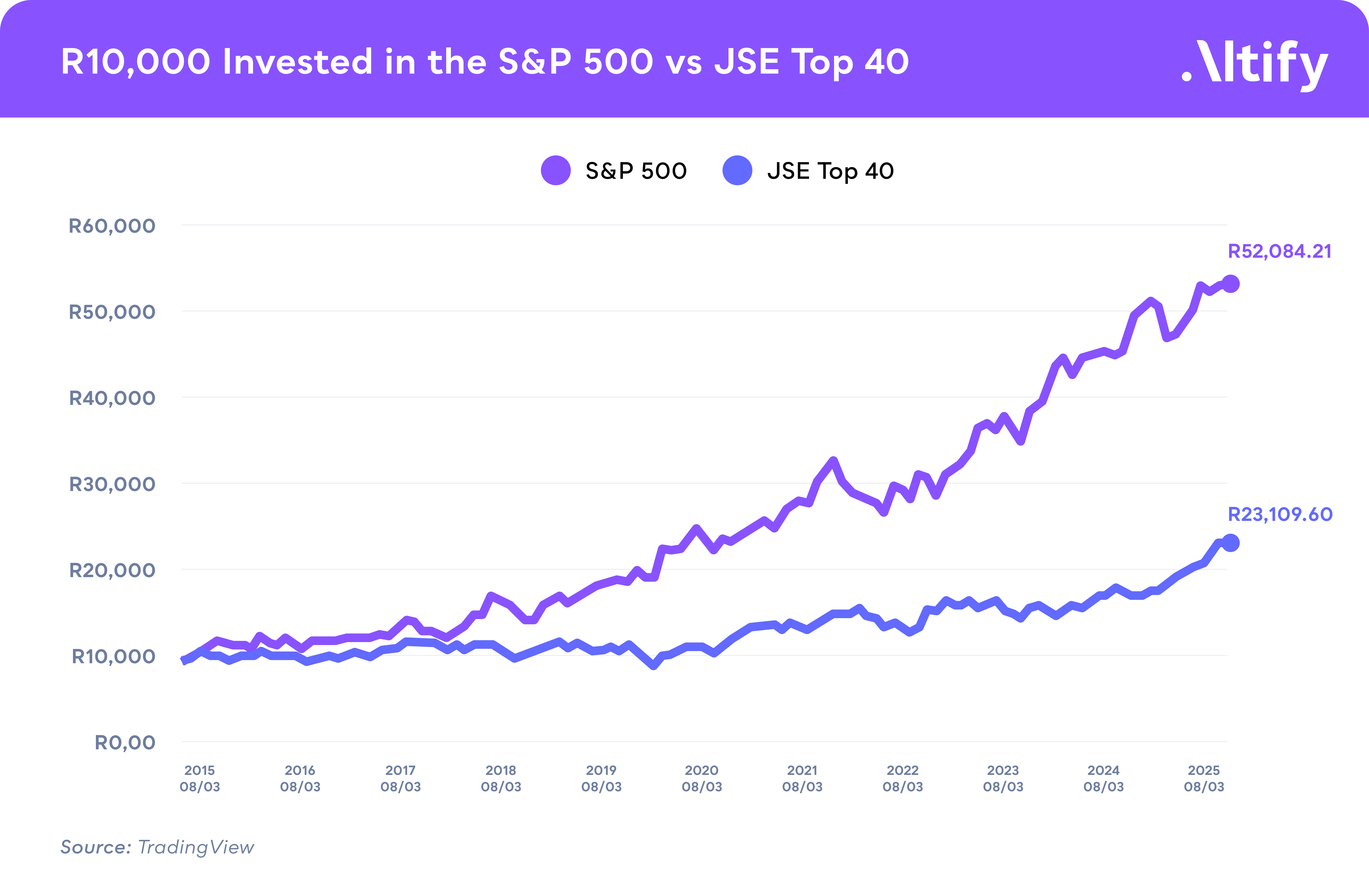 R10,000 Invested in the S&P 500 vs JSE Top 40

.Altify

S&P 500 JSE Top 40

R60,000
R50,000
R40,000
R30,000
R20,000
R10,000
R0,00

R52,084.21
R23,109.60

2015 08/03
2016 08/03
2017 08/03
2018 08/03
2019 08/03
2020 08/03
2021 08/03
2022 08/03
2023 08/03
2024 08/03
2025 08/03

Source: TradingView